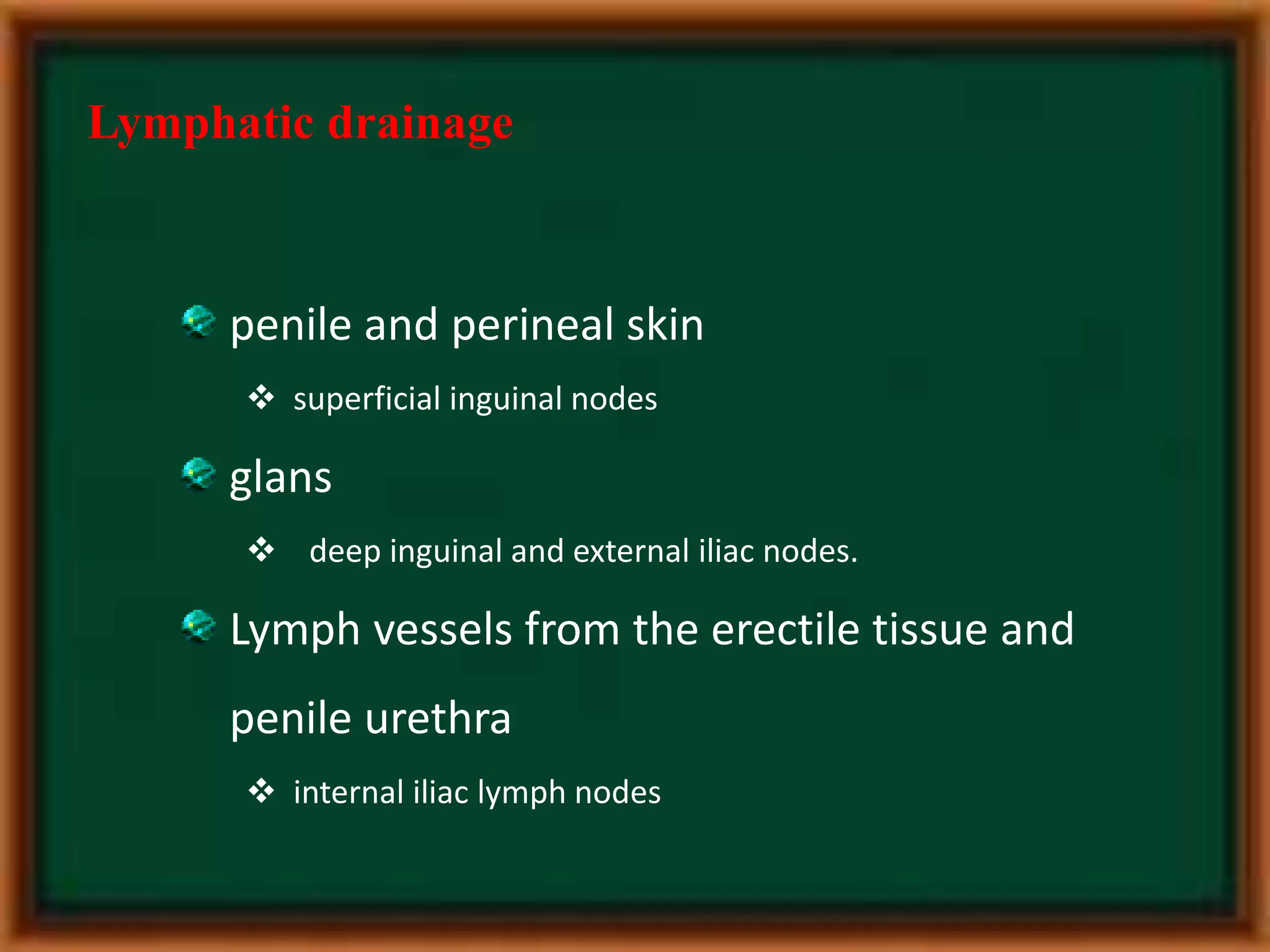 Lymphatic drainage

penile and perineal skin

❖ superficial inguinal nodes

glans

❖ deep inguinal and external iliac nodes.

Lymph vessels from the erectile tissue and penile urethra

❖ internal iliac lymph nodes